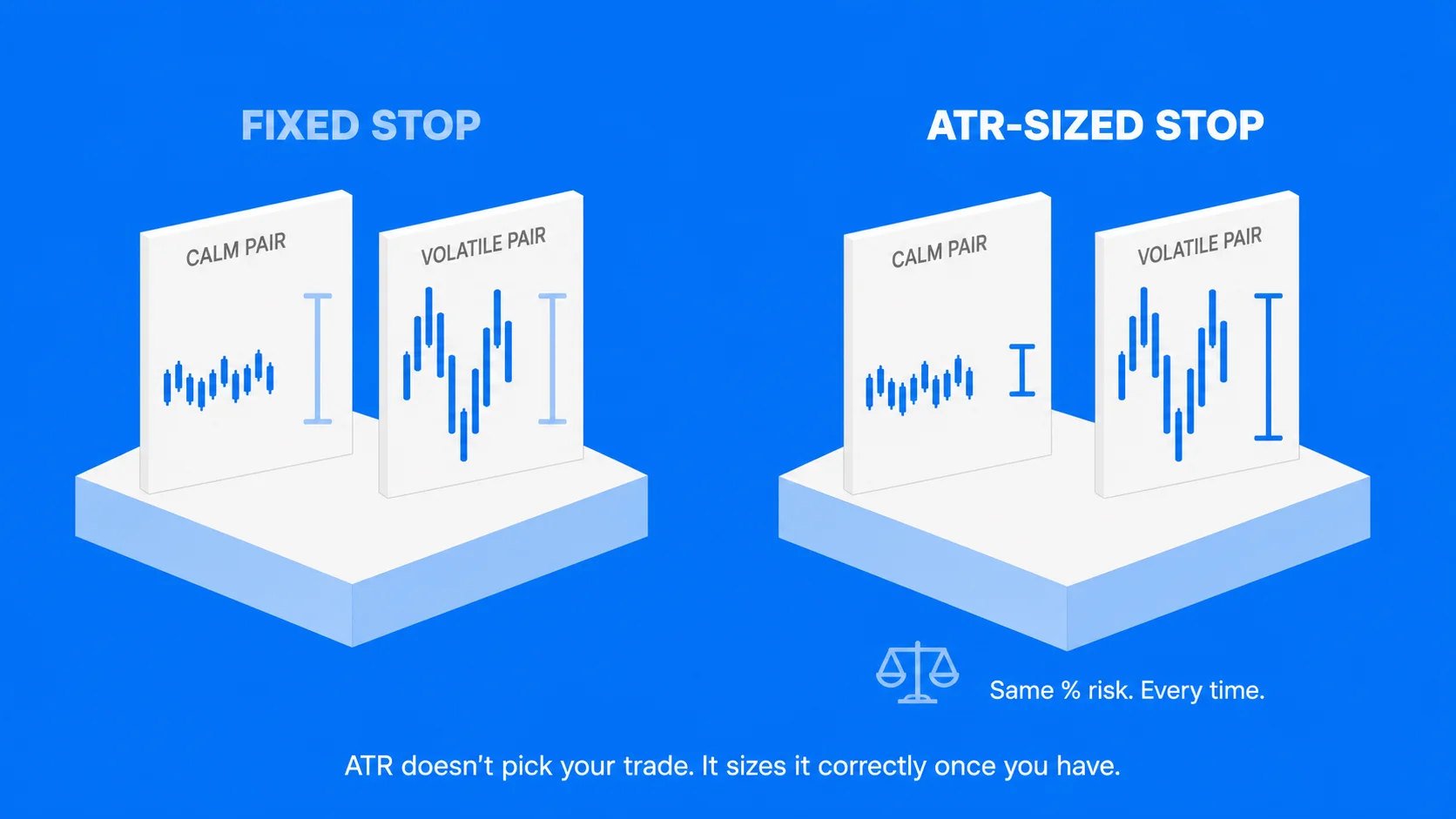 FIXED STOP

CALM PAIR

VOLATILE PAIR

ATR-SIZED STOP

CALM PAIR

VOLATILE PAIR

Same % risk. Every time.

ATR doesn't pick your trade. It sizes it correctly once you have.